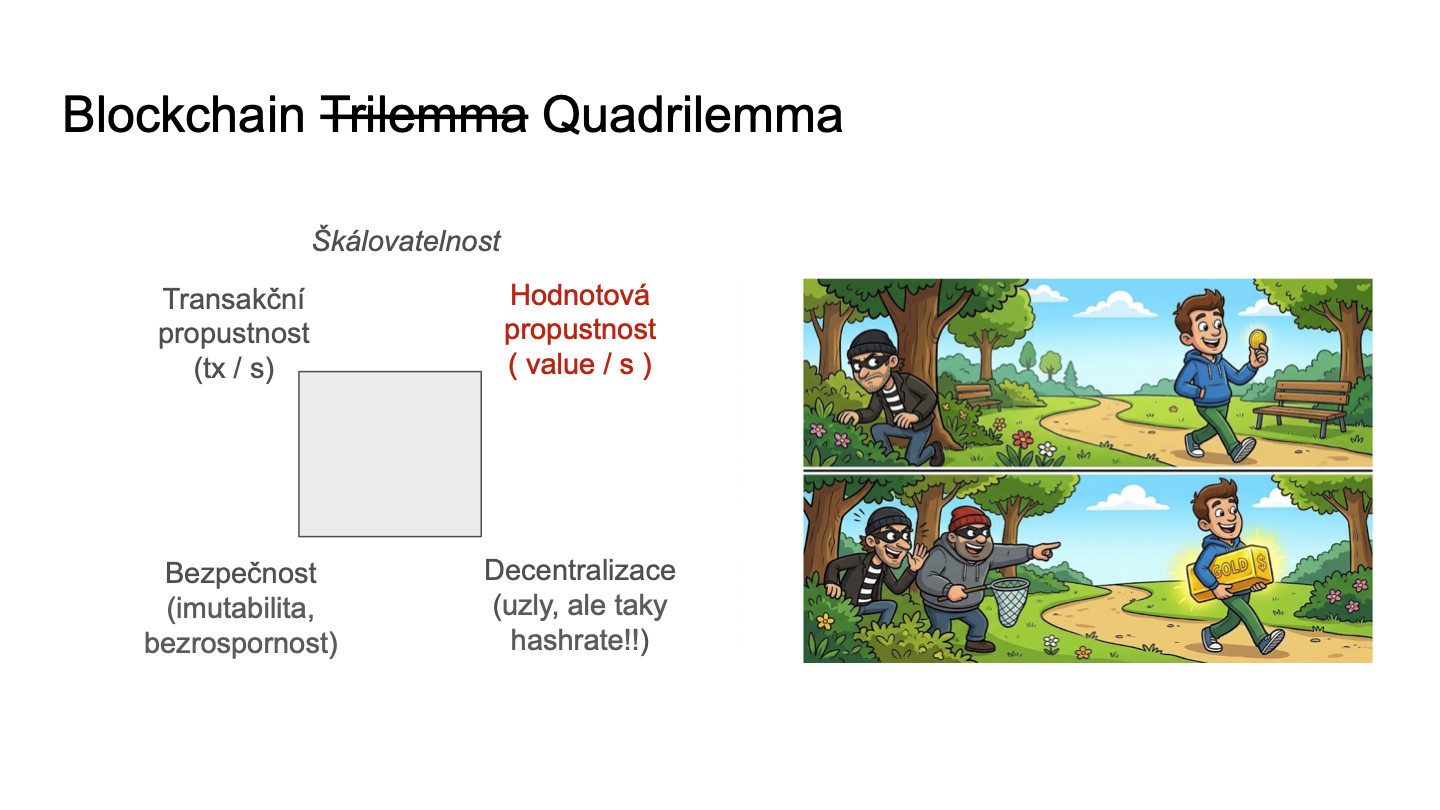 Blockchain ~~Trilemma~~ Quadrilemma

Škálovatelnost

Transakční propustnost (tx / s)

Hodnotová propustnost ( value / s )

Bezpečnost (imutabilita, bezrospornost)

Decentralizace (uzly, ale taky hashrate!!)

GOLD $